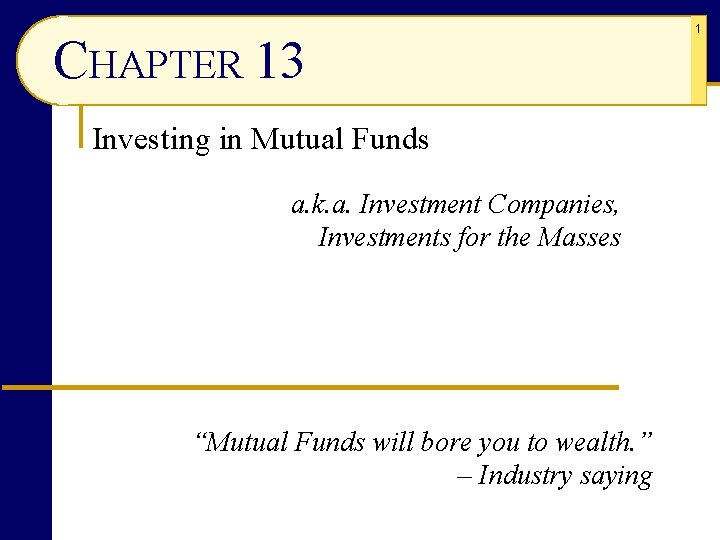 1

CHAPTER 13

Investing in Mutual Funds

a.k.a. Investment Companies, Investments for the Masses

“Mutual Funds will bore you to wealth.”
– Industry saying